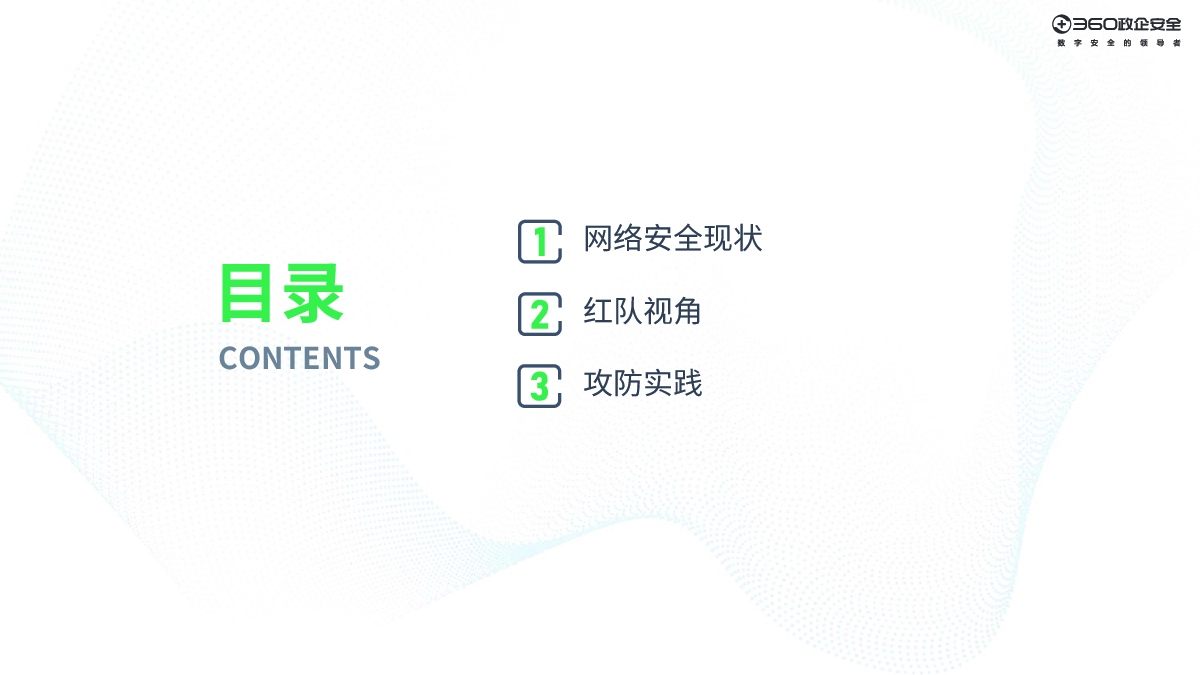 360政企安全
数字安全的领导者

目录
CONTENTS

1 网络安全现状

2 红队视角

3 攻防实践